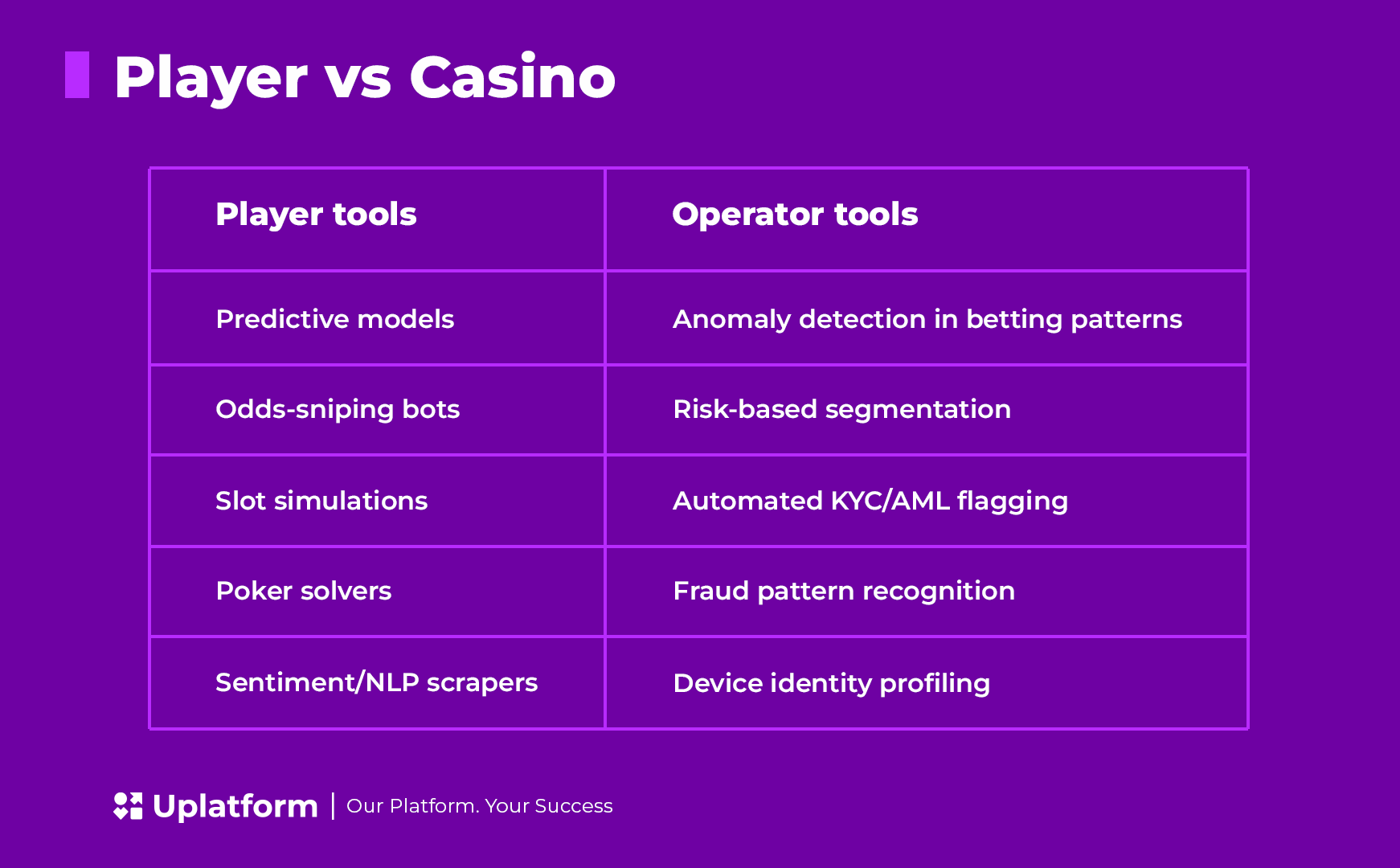 Player vs Casino

| Player tools | Operator tools |
|---|---|
| Predictive models | Anomaly detection in betting patterns |
| Odds-sniping bots | Risk-based segmentation |
| Slot simulations | Automated KYC/AML flagging |
| Poker solvers | Fraud pattern recognition |
| Sentiment/NLP scrapers | Device identity profiling |

Uplatform | Our Platform. Your Success